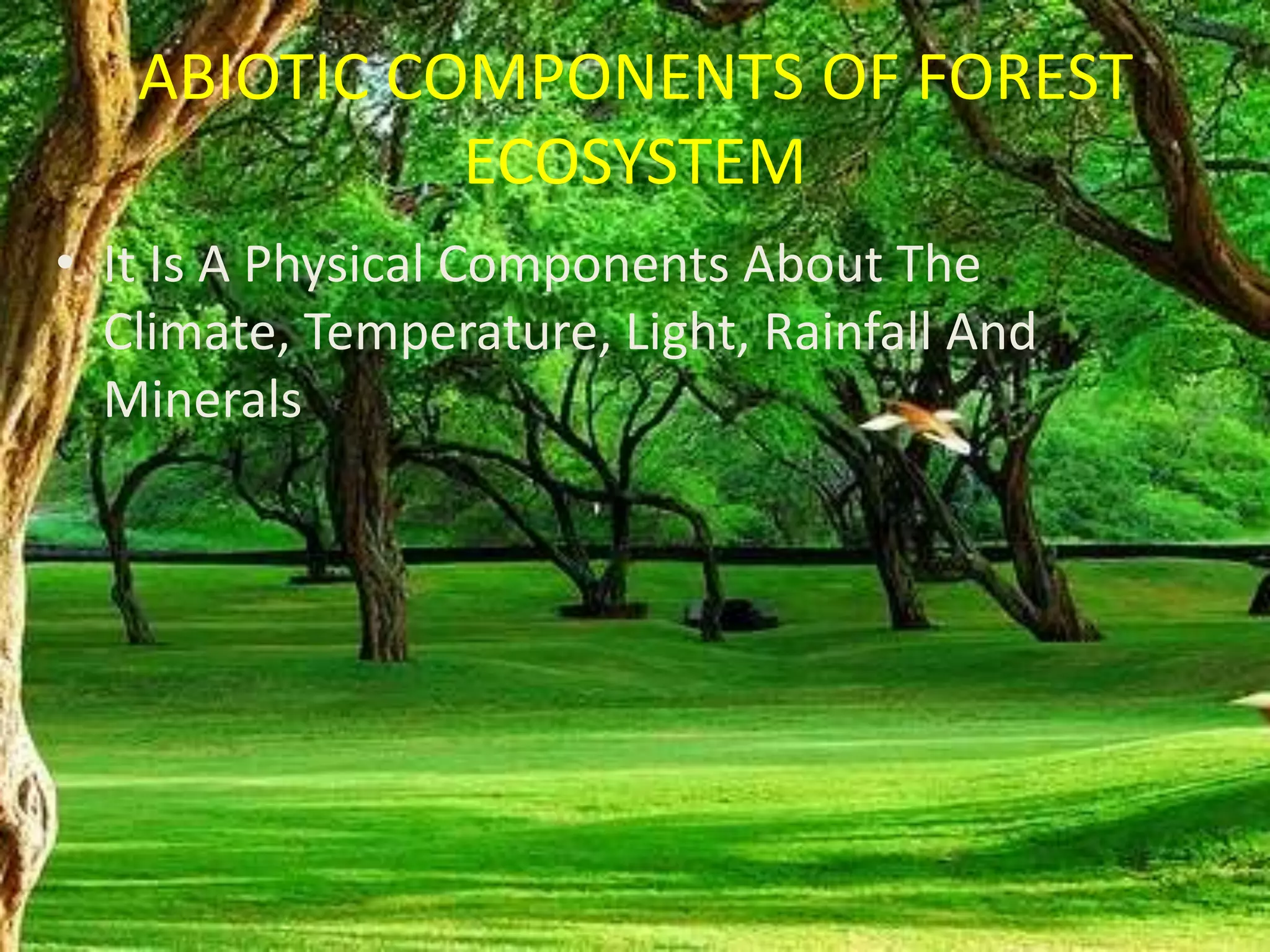 ABIOTIC COMPONENTS OF FOREST ECOSYSTEM

• It Is A Physical Components About The Climate, Temperature, Light, Rainfall And Minerals